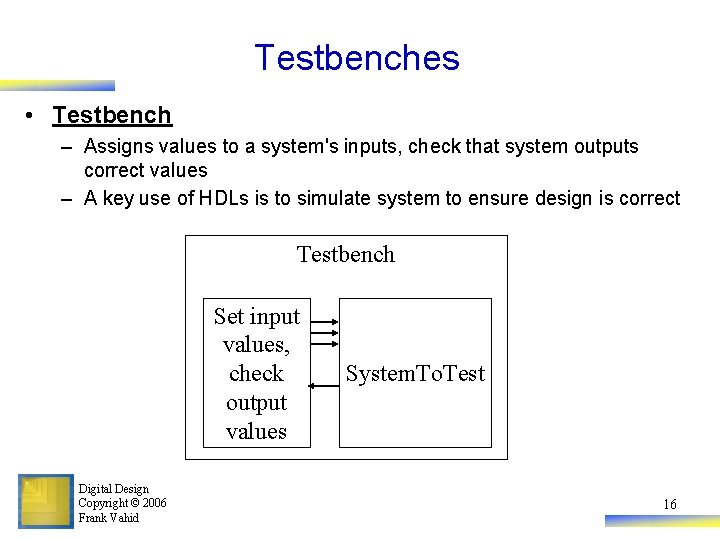 Testbenches

• Testbench
– Assigns values to a system's inputs, check that system outputs correct values
– A key use of HDLs is to simulate system to ensure design is correct

Testbench

Set input values, check output values

SystemToTest

Digital Design
Copyright © 2006
Frank Vahid

16